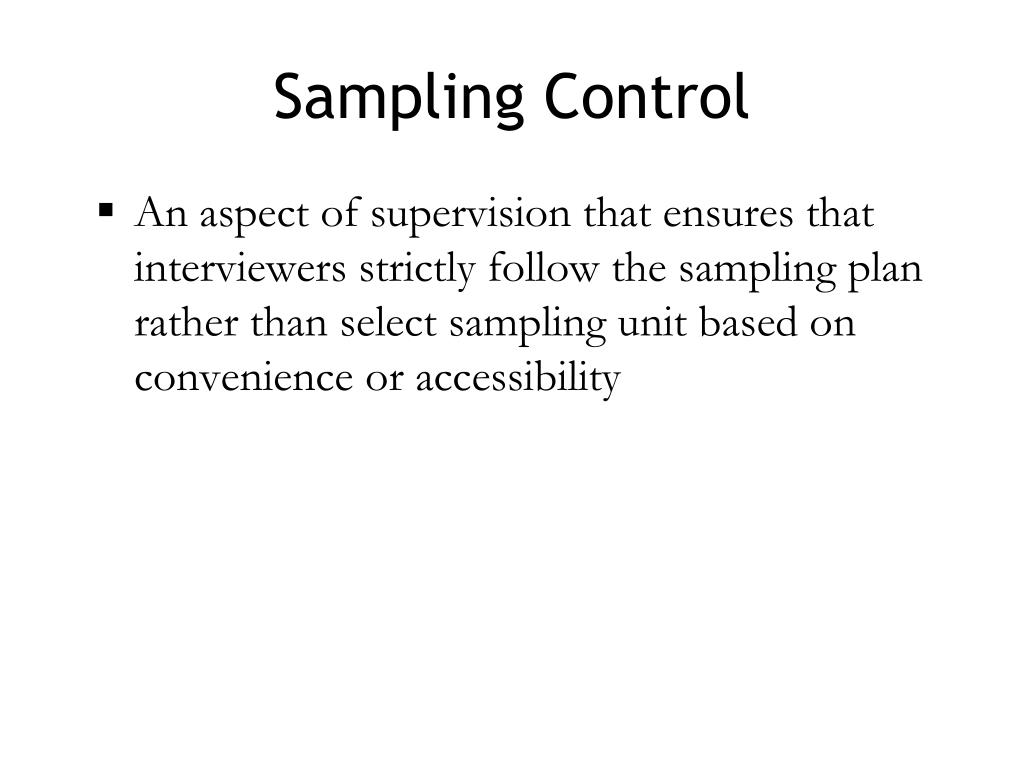 Sampling Control

▪ An aspect of supervision that ensures that interviewers strictly follow the sampling plan rather than select sampling unit based on convenience or accessibility